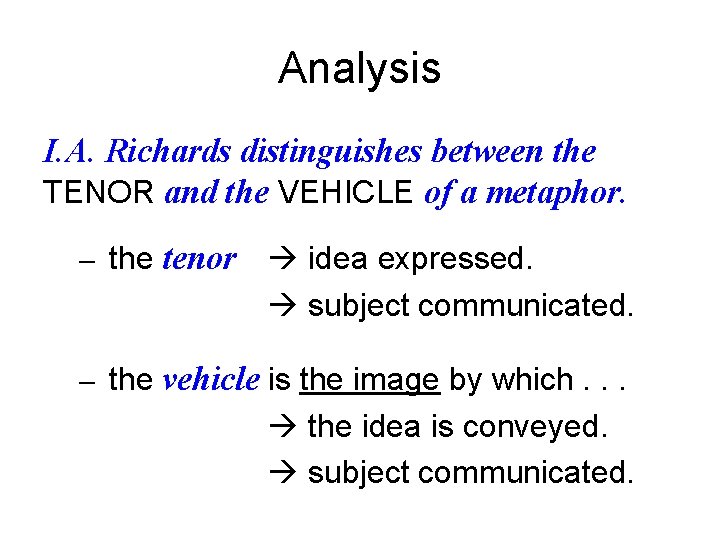 Analysis

I.A. Richards distinguishes between the TENOR and the VEHICLE of a metaphor.

– the tenor → idea expressed.
→ subject communicated.

– the vehicle is the image by which . . .
→ the idea is conveyed.
→ subject communicated.